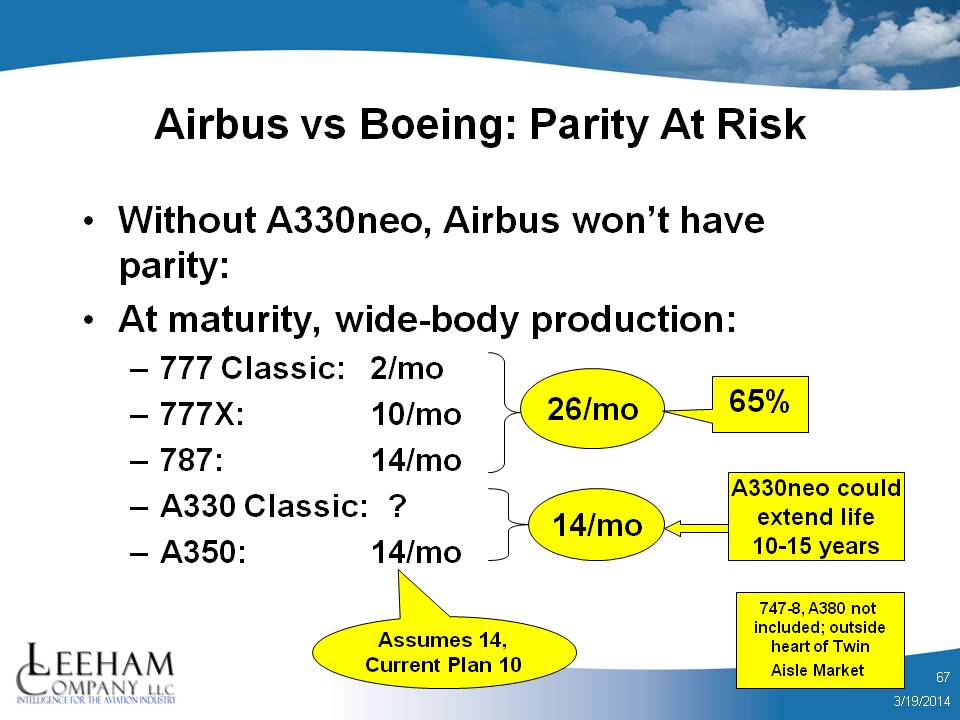 Airbus vs Boeing: Parity At Risk

• Without A330neo, Airbus won't have parity:

• At maturity, wide-body production:
– 777 Classic: 2/mo
– 777X: 10/mo
– 787: 14/mo
– A330 Classic: ?
– A350: 14/mo

26/mo

65%

14/mo

A330neo could extend life 10-15 years

Assumes 14, Current Plan 10

747-8, A380 not included; outside heart of Twin Aisle Market

LEEHAM COMPANY LLC
INTELLIGENCE FOR THE AVIATION INDUSTRY

67

3/19/2014